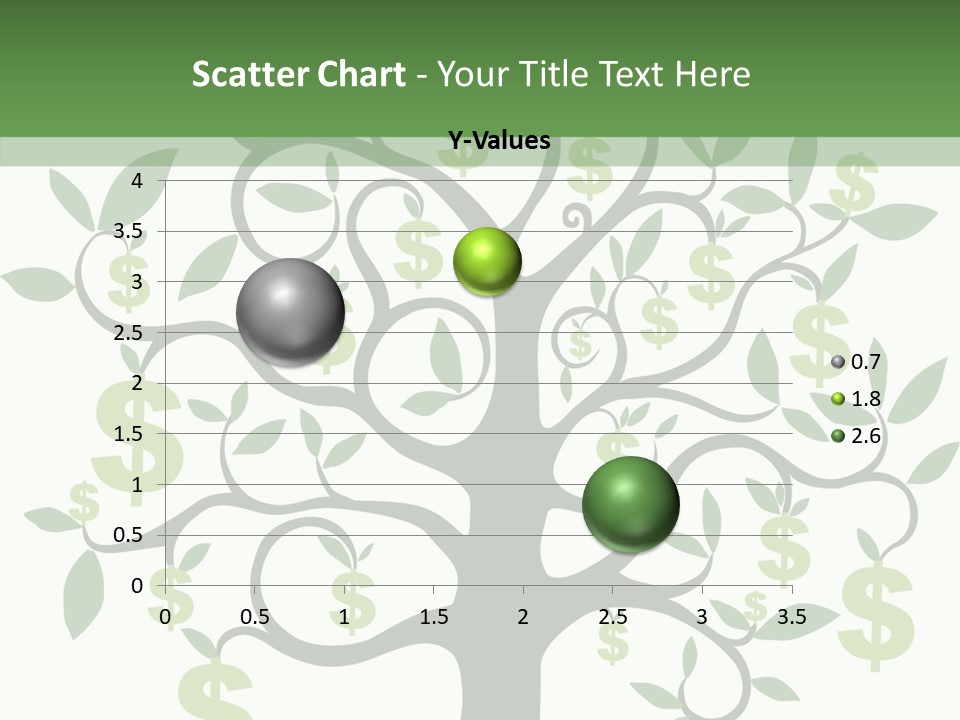 Scatter Chart - Your Title Text Here

Y-Values

4
3.5
3
2.5
2
1.5
1
0.5
0

0 0.5 1 1.5 2 2.5 3 3.5

0.7
1.8
2.6